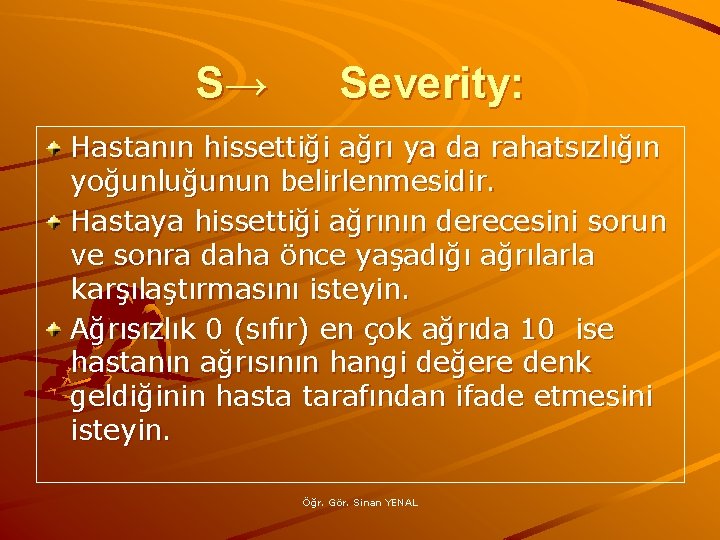 S→ Severity:

Hastanın hissettiği ağrı ya da rahatsızlığın yoğunluğunun belirlenmesidir.

Hastaya hissettiği ağrının derecesini sorun ve sonra daha önce yaşadığı ağrılarla karşılaştırmasını isteyin.

Ağrısızlık 0 (sıfır) en çok ağrıda 10 ise hastanın ağrısının hangi değere denk geldiğinin hasta tarafından ifade etmesini isteyin.

Öğr. Gör. Sinan YENAL